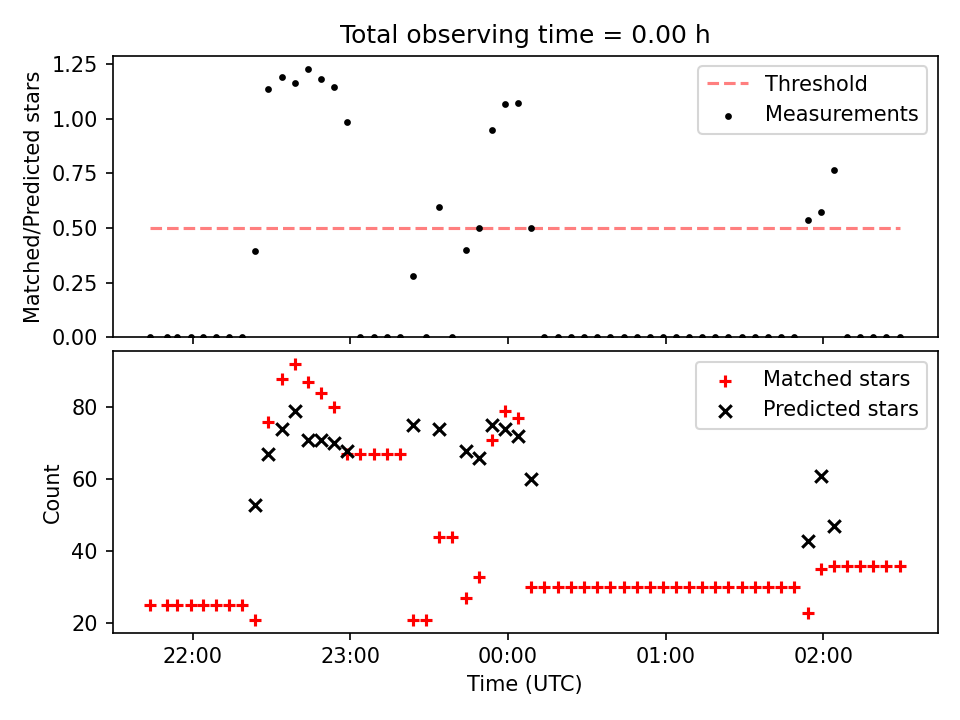 Total observing time = 0.00 h

Matched/Predicted stars

1.25
1.00
0.75
0.50
0.25
0.00

Threshold
Measurements

Count

80
60
40
20

Matched stars
Predicted stars

22:00
23:00
00:00
01:00
02:00

Time (UTC)